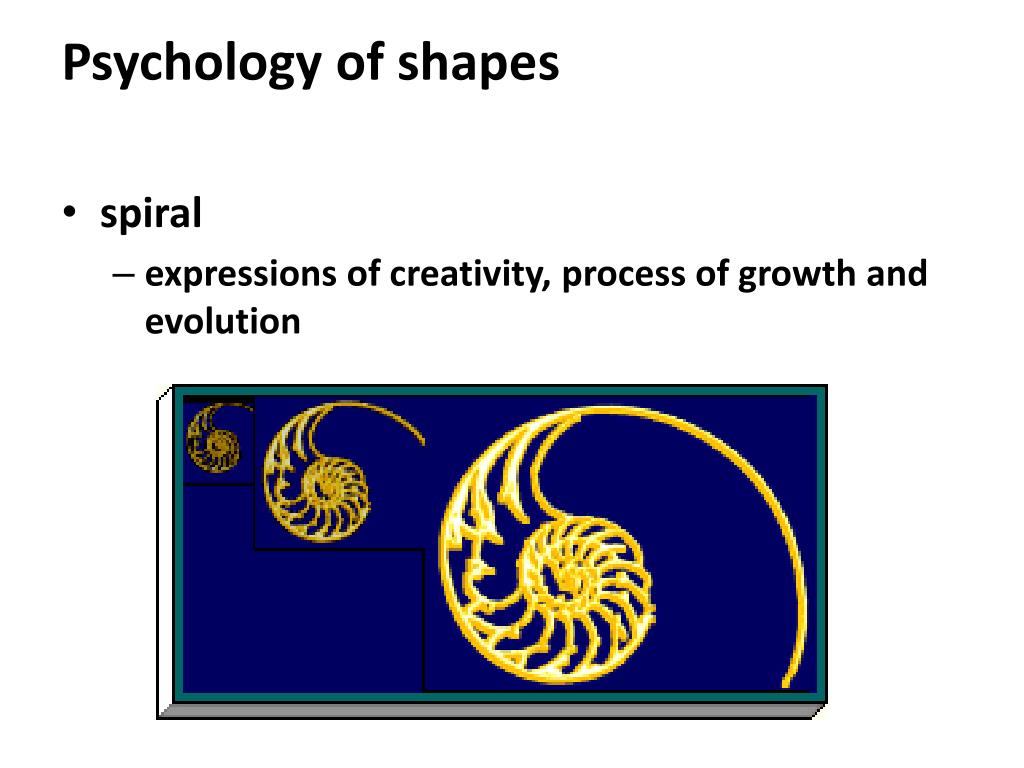 Psychology of shapes

• spiral
– expressions of creativity, process of growth and evolution